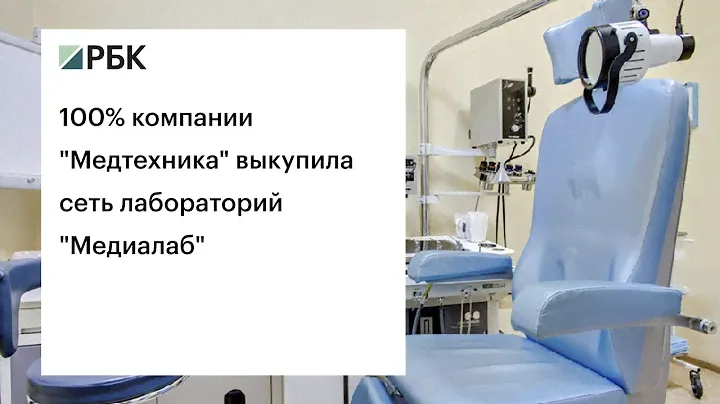 РБК

100% компании "Медтехника" выкупила сеть лабораторий "Медиалаб"